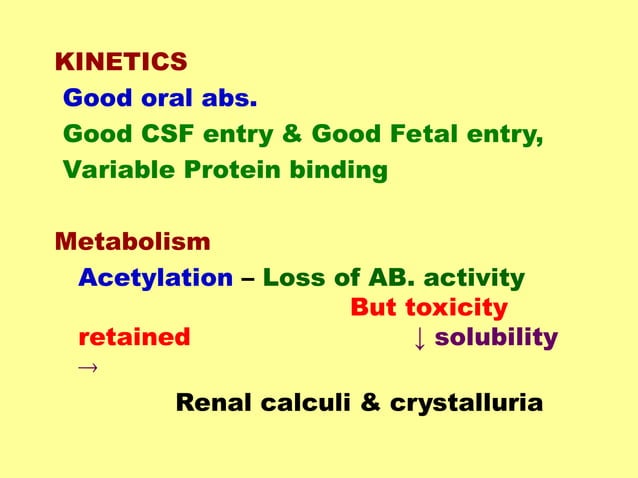 KINETICS
Good oral abs.
Good CSF entry & Good Fetal entry,
Variable Protein binding

Metabolism
Acetylation – Loss of AB. activity
But toxicity retained ↓ solubility →
Renal calculi & crystalluria